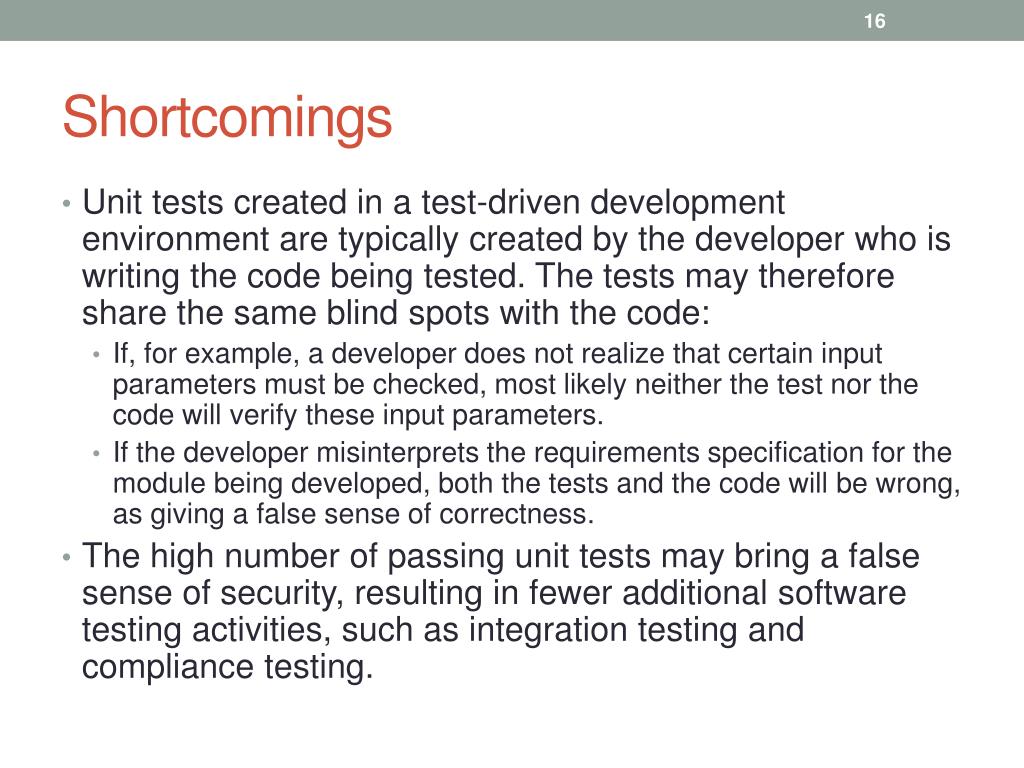 16

Shortcomings

• Unit tests created in a test-driven development environment are typically created by the developer who is writing the code being tested. The tests may therefore share the same blind spots with the code:
  • If, for example, a developer does not realize that certain input parameters must be checked, most likely neither the test nor the code will verify these input parameters.
  • If the developer misinterprets the requirements specification for the module being developed, both the tests and the code will be wrong, as giving a false sense of correctness.
• The high number of passing unit tests may bring a false sense of security, resulting in fewer additional software testing activities, such as integration testing and compliance testing.